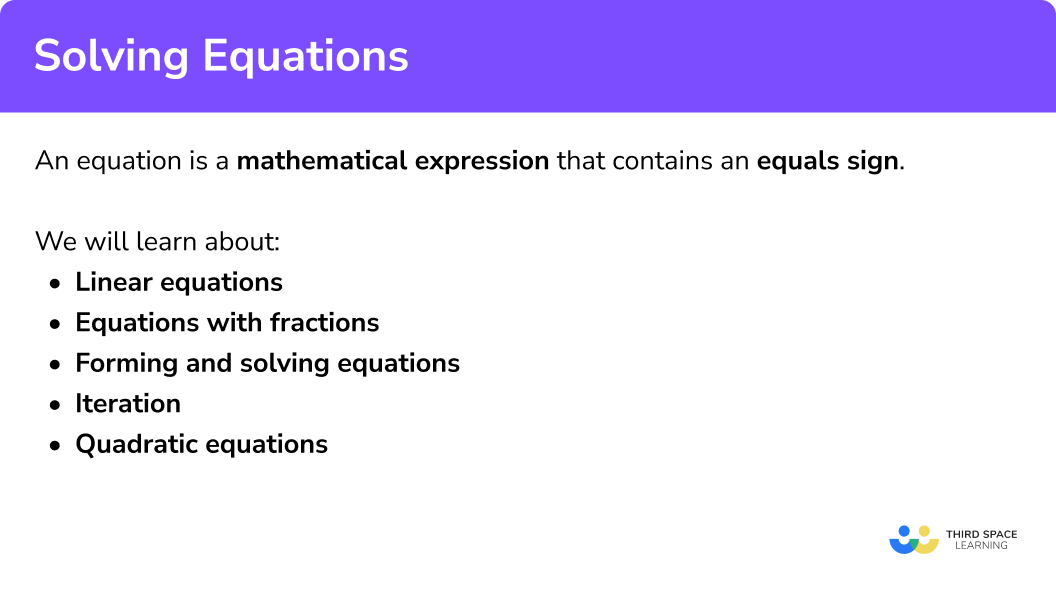 Solving Equations

An equation is a mathematical expression that contains an equals sign.

We will learn about:
- Linear equations
- Equations with fractions
- Forming and solving equations
- Iteration
- Quadratic equations

THIRD SPACE LEARNING